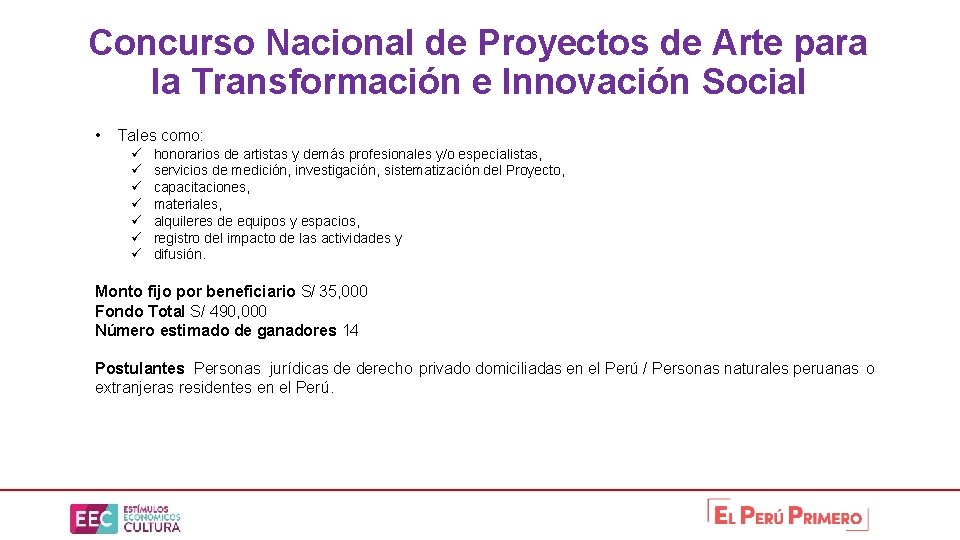 Concurso Nacional de Proyectos de Arte para la Transformación e Innovación Social

• Tales como:
✓ honorarios de artistas y demás profesionales y/o especialistas,
✓ servicios de medición, investigación, sistematización del Proyecto,
✓ capacitaciones,
✓ materiales,
✓ alquileres de equipos y espacios,
✓ registro del impacto de las actividades y
✓ difusión.

Monto fijo por beneficiario S/ 35,000
Fondo Total S/ 490,000
Número estimado de ganadores 14

Postulantes Personas jurídicas de derecho privado domiciliadas en el Perú / Personas naturales peruanas o extranjeras residentes en el Perú.

EEC ESTÍMULOS ECONÓMICOS CULTURA

EL PERÚ PRIMERO